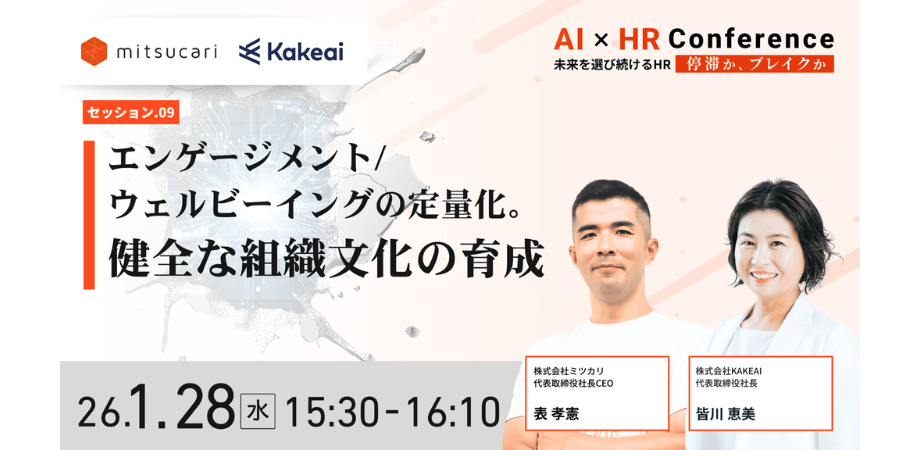 mitsucari Kakeai

AI × HR Conference
未来を選び続けるHR 停滞か、ブレイクか

セッション.09

エンゲージメント/
ウェルビーイングの定量化。
健全な組織文化の育成

26.1.28 水 15:30-16:10

株式会社ミツカリ
代表取締役社長CEO
表 孝憲

株式会社KAKEAI
代表取締役社長
皆川 恵美